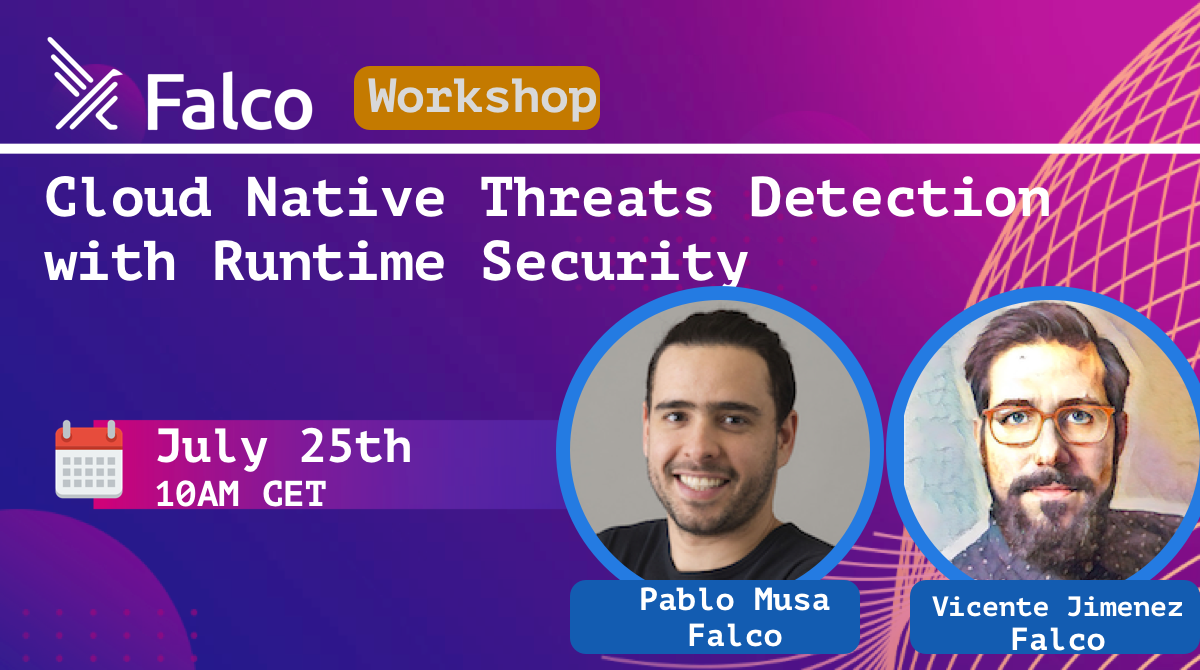 Falco Workshop

Cloud Native Threats Detection with Runtime Security

July 25th
10AM CET

Pablo Musa
Falco

Vicente Jimenez
Falco